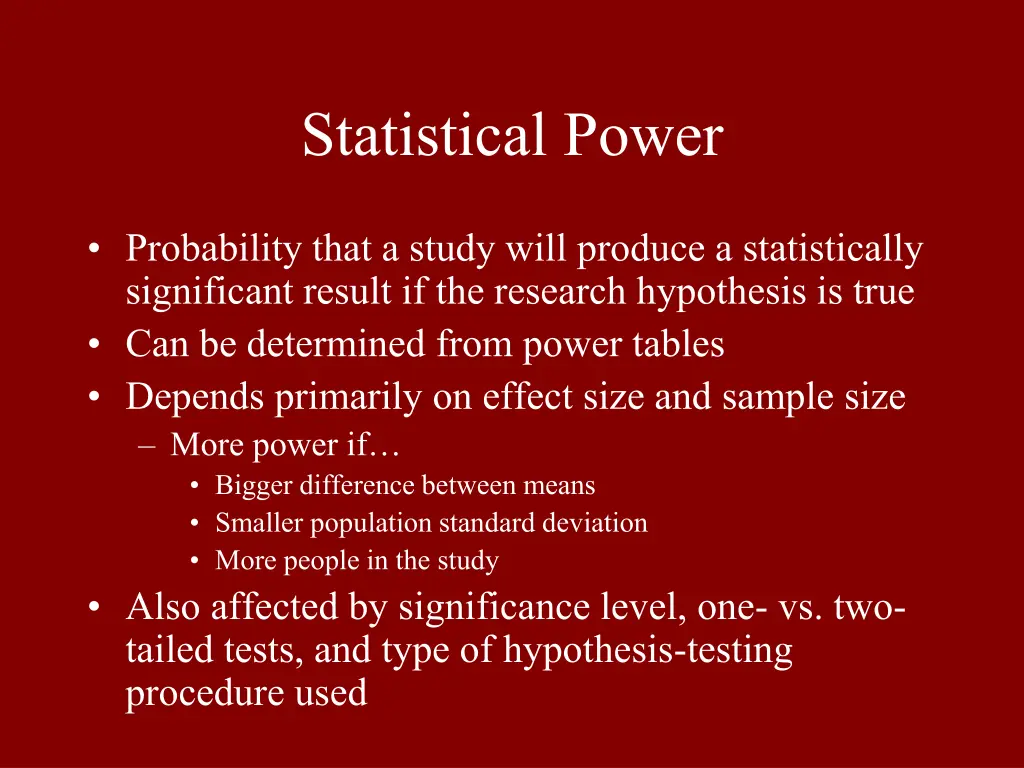 Statistical Power

• Probability that a study will produce a statistically significant result if the research hypothesis is true
• Can be determined from power tables
• Depends primarily on effect size and sample size
– More power if…
• Bigger difference between means
• Smaller population standard deviation
• More people in the study
• Also affected by significance level, one- vs. two-tailed tests, and type of hypothesis-testing procedure used